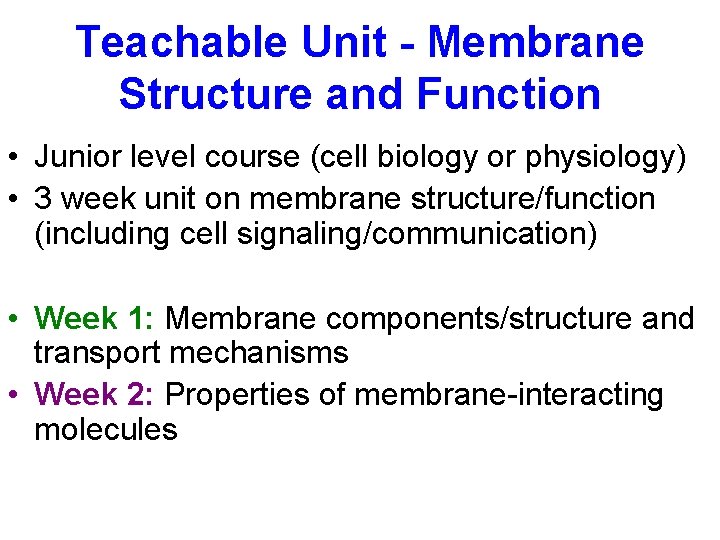 Teachable Unit - Membrane Structure and Function

• Junior level course (cell biology or physiology)
• 3 week unit on membrane structure/function (including cell signaling/communication)

• Week 1: Membrane components/structure and transport mechanisms
• Week 2: Properties of membrane-interacting molecules